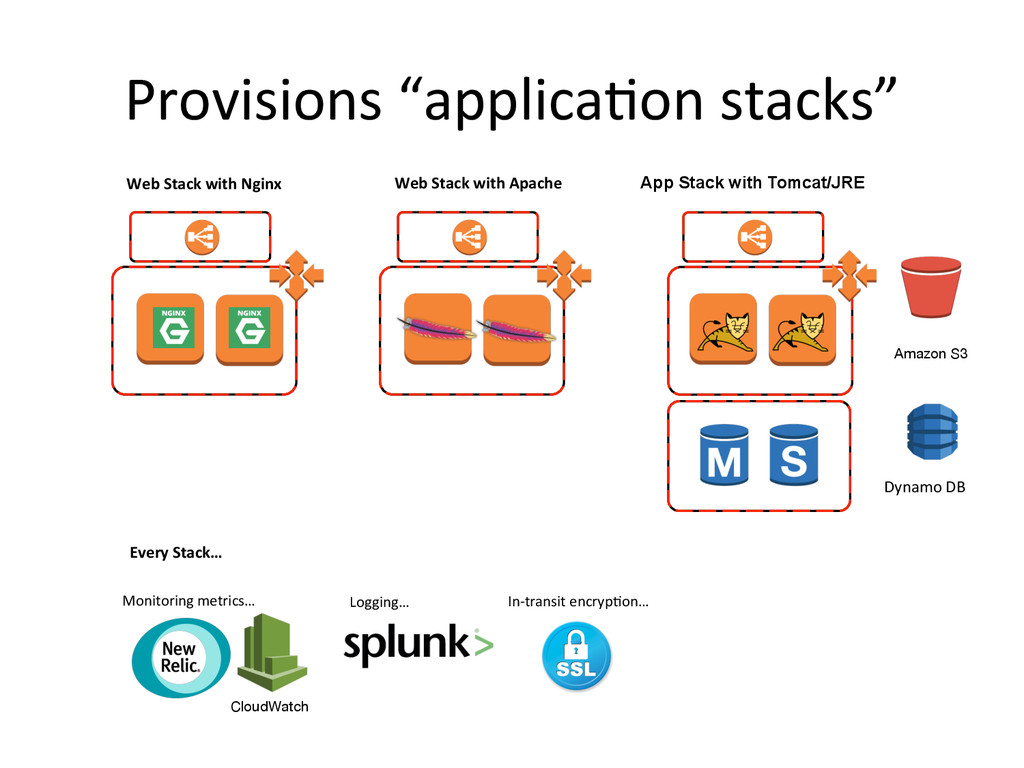 Provisions “application stacks”

Web Stack with Nginx

NGINX

NGINX

Web Stack with Apache

App Stack with Tomcat/JRE

Amazon S3

M

S

Dynamo DB

Every Stack…

Monitoring metrics…

New Relic.

CloudWatch

Logging…

splunk>

In-transit encryption…

SSL